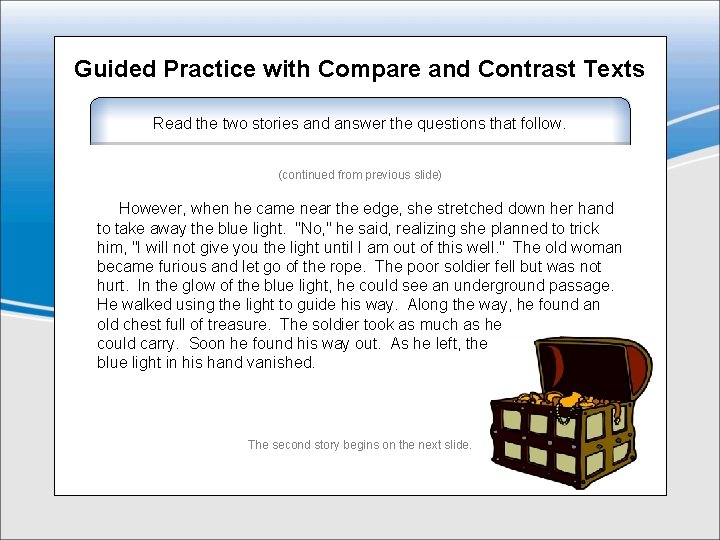 Guided Practice with Compare and Contrast Texts

Read the two stories and answer the questions that follow.

(continued from previous slide)

However, when he came near the edge, she stretched down her hand to take away the blue light. "No," he said, realizing she planned to trick him, "I will not give you the light until I am out of this well." The old woman became furious and let go of the rope. The poor soldier fell but was not hurt. In the glow of the blue light, he could see an underground passage. He walked using the light to guide his way. Along the way, he found an old chest full of treasure. The soldier took as much as he could carry. Soon he found his way out. As he left, the blue light in his hand vanished.

The second story begins on the next slide.